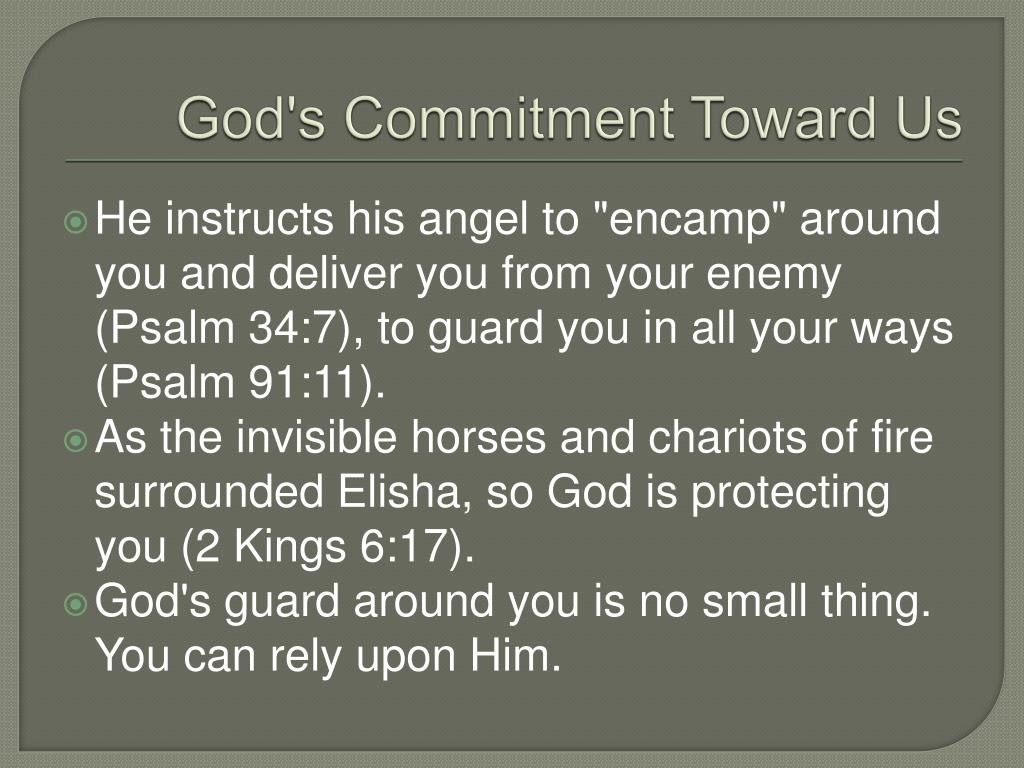 God's Commitment Toward Us

He instructs his angel to "encamp" around you and deliver you from your enemy (Psalm 34:7), to guard you in all your ways (Psalm 91:11).

As the invisible horses and chariots of fire surrounded Elisha, so God is protecting you (2 Kings 6:17).

God's guard around you is no small thing. You can rely upon Him.